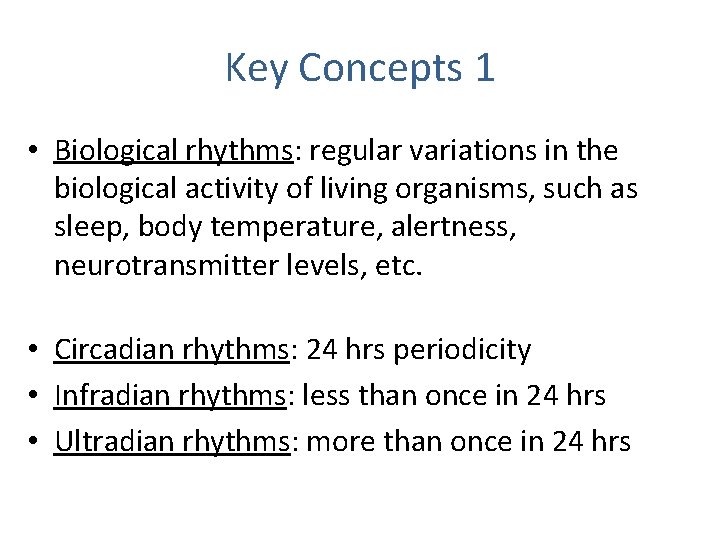 Key Concepts 1

• Biological rhythms: regular variations in the biological activity of living organisms, such as sleep, body temperature, alertness, neurotransmitter levels, etc.

• Circadian rhythms: 24 hrs periodicity
• Infradian rhythms: less than once in 24 hrs
• Ultradian rhythms: more than once in 24 hrs